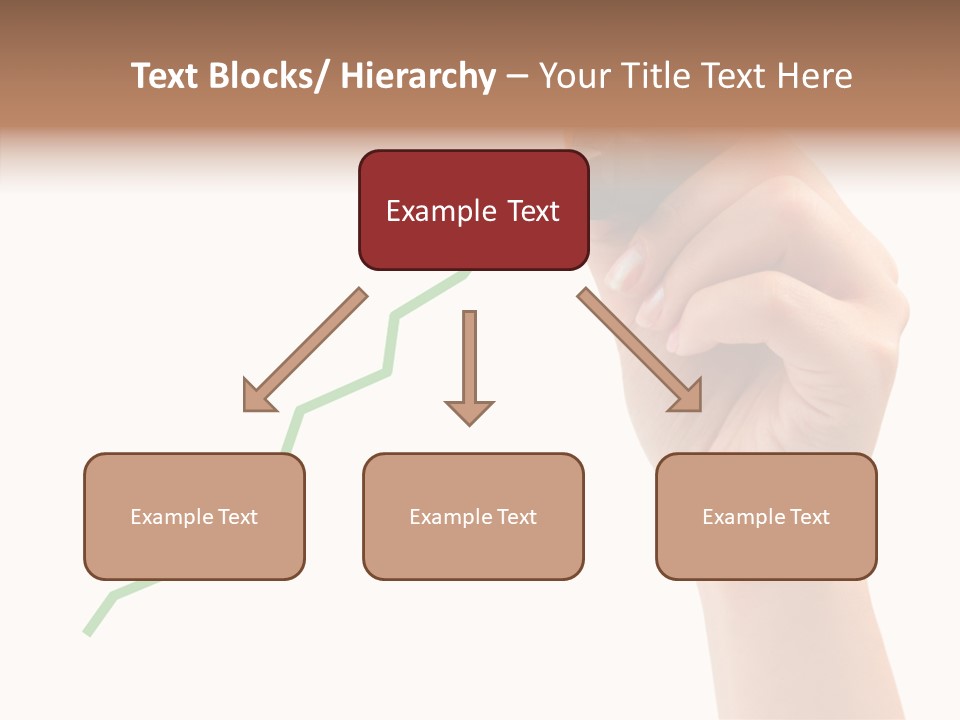 Text Blocks/ Hierarchy – Your Title Text Here

Example Text

Example Text

Example Text

Example Text